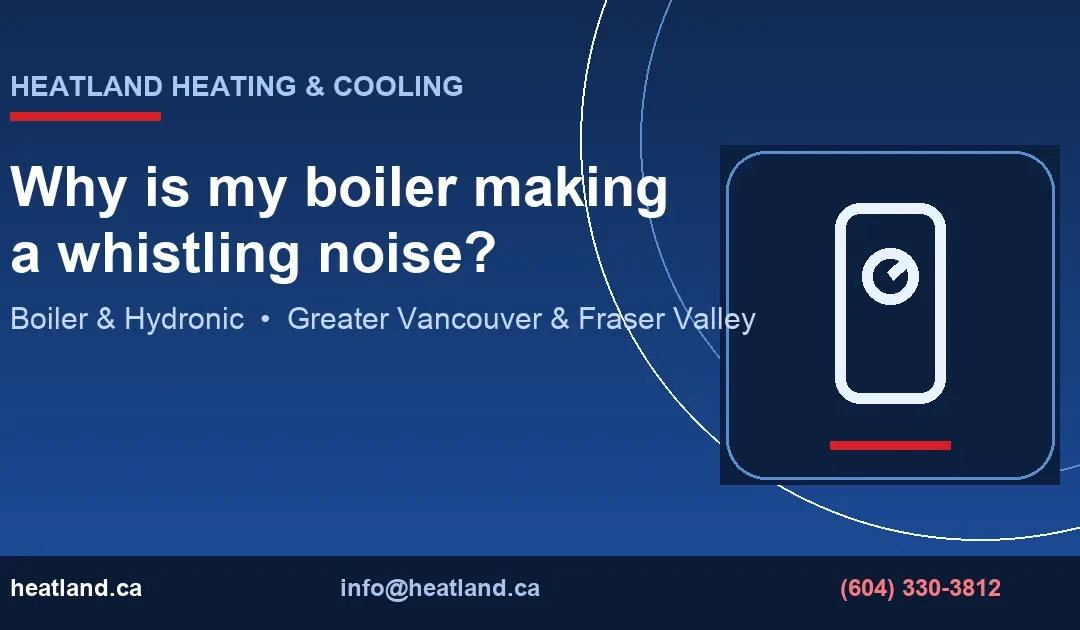 HEATLAND HEATING & COOLING

Why is my boiler making a whistling noise?

Boiler & Hydronic • Greater Vancouver & Fraser Valley

heatland.ca

info@heatland.ca

(604) 330-3812